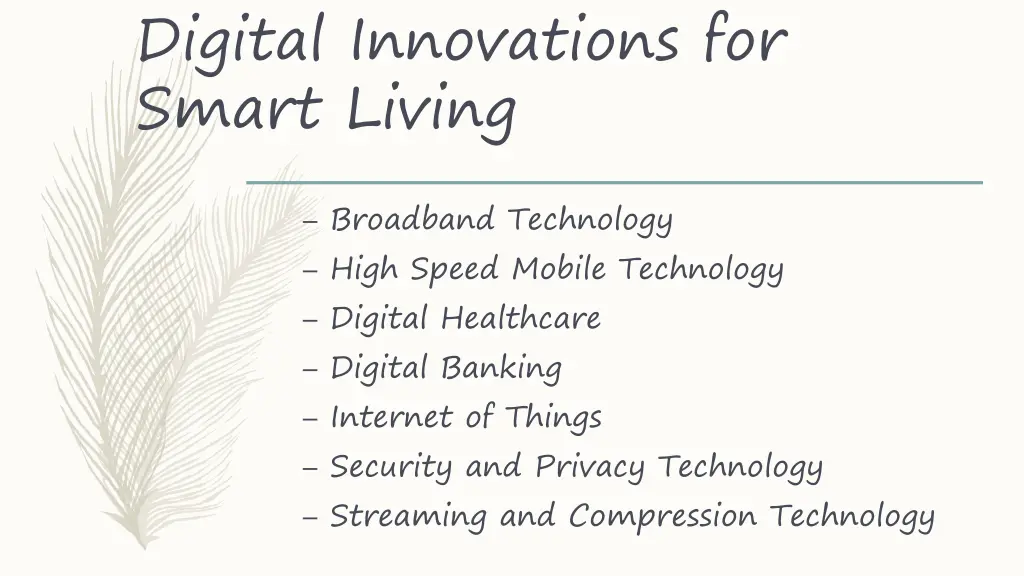 Digital Innovations for Smart Living

– Broadband Technology
– High Speed Mobile Technology
– Digital Healthcare
– Digital Banking
– Internet of Things
– Security and Privacy Technology
– Streaming and Compression Technology